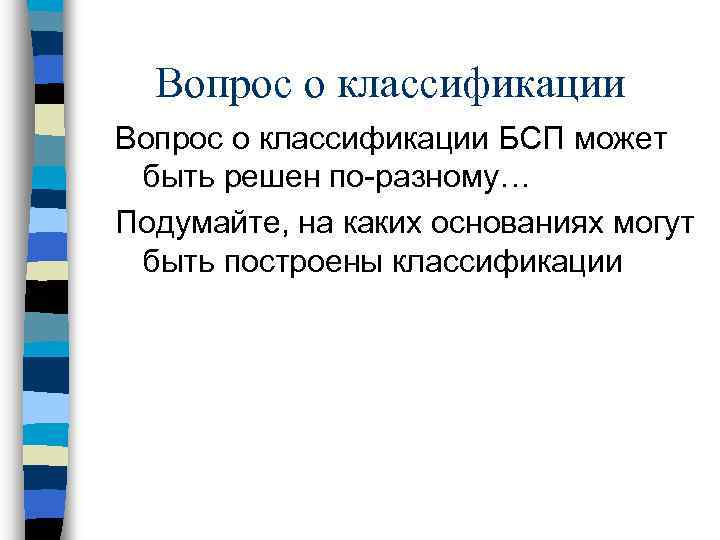 Вопрос о классификации

Вопрос о классификации БСП может быть решен по-разному…

Подумайте, на каких основаниях могут быть построены классификации